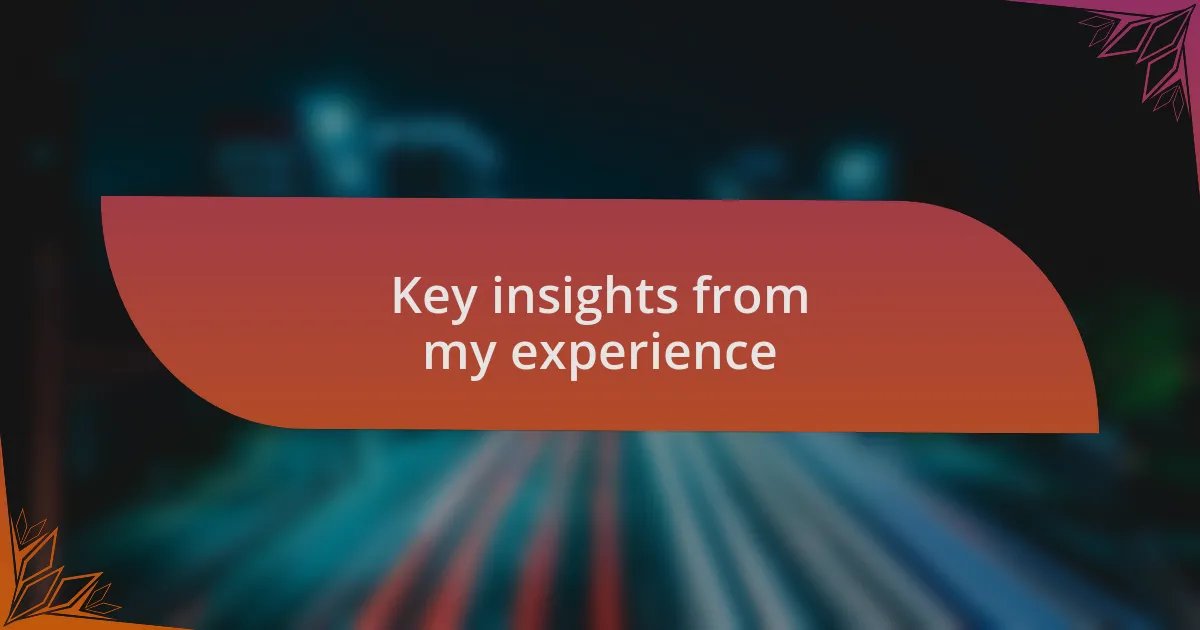 Key insights from my experience